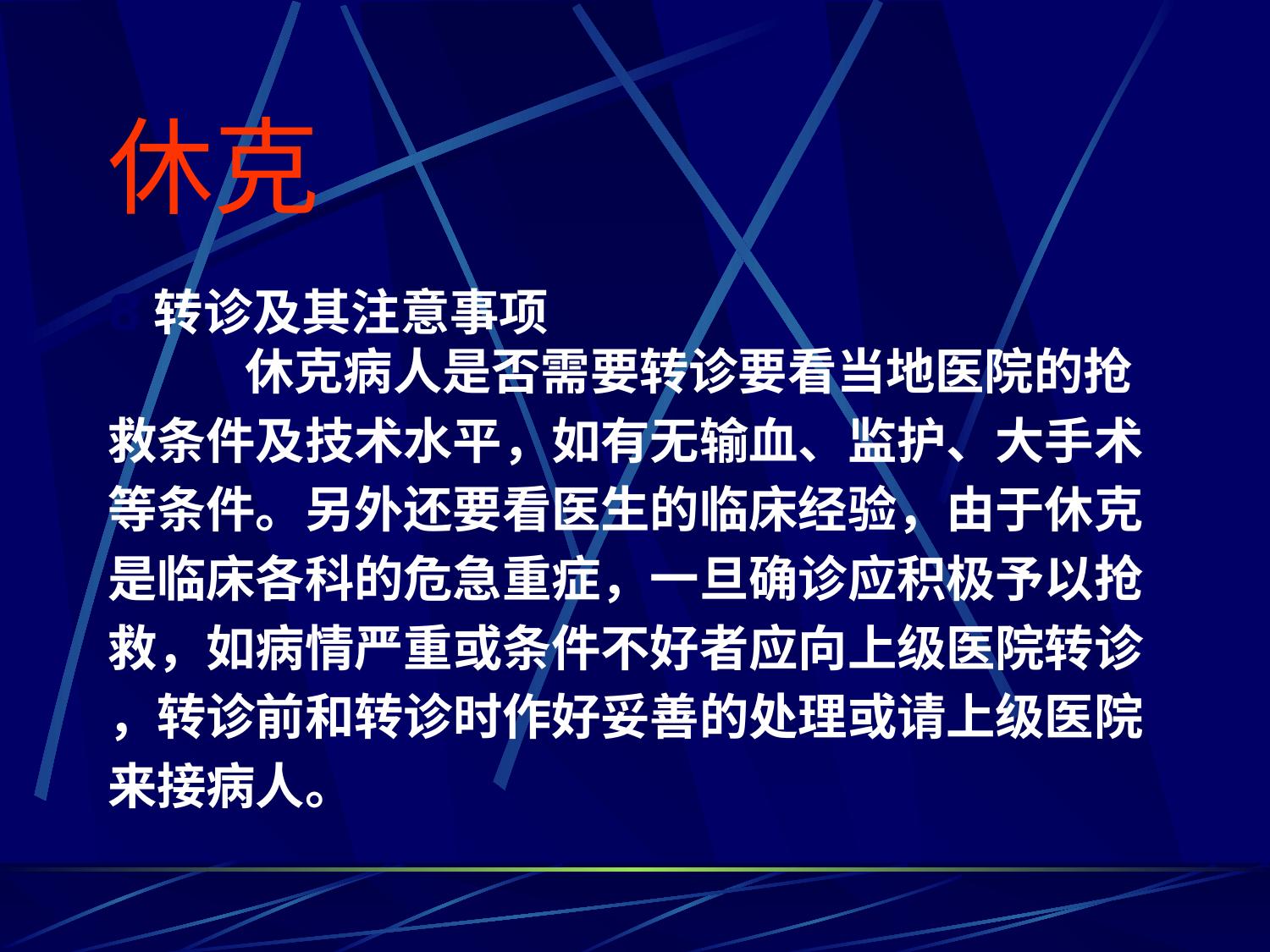 休克

8 转诊及其注意事项

休克病人是否需要转诊要看当地医院的抢救条件及技术水平，如有无输血、监护、大手术等条件。另外还要看医生的临床经验，由于休克是临床各科的危急重症，一旦确诊应积极予以抢救，如病情严重或条件不好者应向上级医院转诊，转诊前和转诊时作好妥善的处理或请上级医院来接病人。